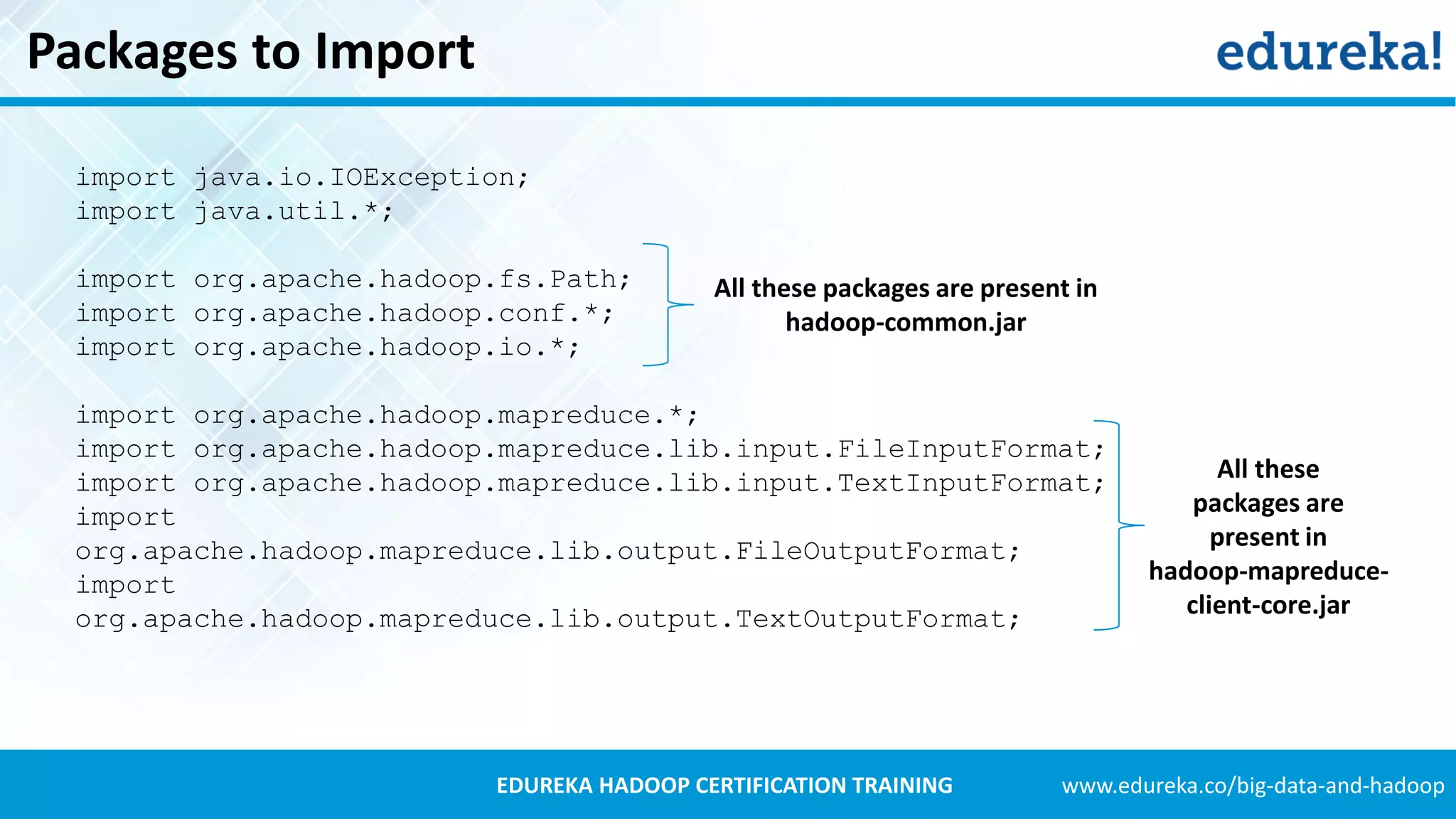 Packages to Import

edureka!

import java.io.IOException;
import java.util.*;

import org.apache.hadoop.fs.Path;
import org.apache.hadoop.conf.*;
import org.apache.hadoop.io.*;

All these packages are present in hadoop-common.jar

import org.apache.hadoop.mapreduce.*;
import org.apache.hadoop.mapreduce.lib.input.FileInputFormat;
import org.apache.hadoop.mapreduce.lib.input.TextInputFormat;
import
org.apache.hadoop.mapreduce.lib.output.FileOutputFormat;
import
org.apache.hadoop.mapreduce.lib.output.TextOutputFormat;

All these packages are present in hadoop-mapreduce-client-core.jar

EDUREKA HADOOP CERTIFICATION TRAINING

www.edureka.co/big-data-and-hadoop